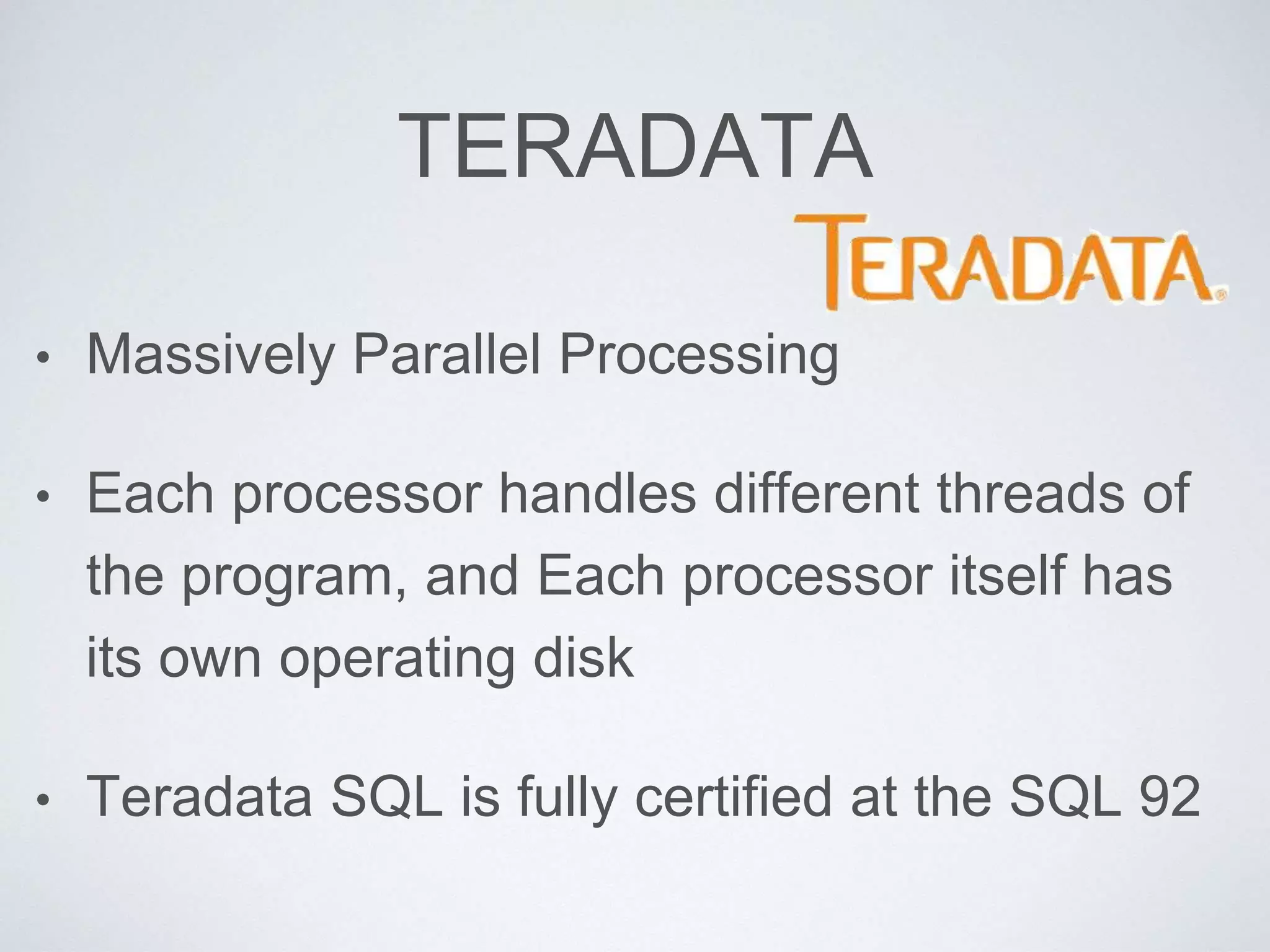 TERADATA

TERADATA®

• Massively Parallel Processing

• Each processor handles different threads of the program, and Each processor itself has its own operating disk

• Teradata SQL is fully certified at the SQL 92